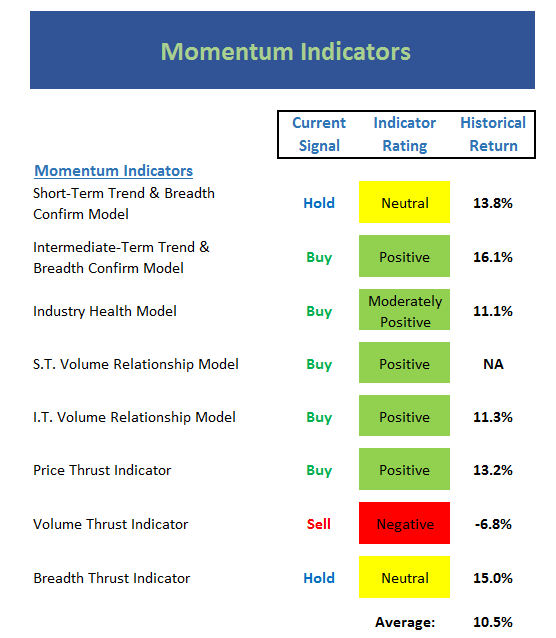 Momentum Indicators

| Momentum Indicators | Current Signal | Indicator Rating | Historical Return |
|---|---|---|---|
| Short-Term Trend & Breadth Confirm Model | Hold | Neutral | 13.8% |
| Intermediate-Term Trend & Breadth Confirm Model | Buy | Positive | 16.1% |
| Industry Health Model | Buy | Moderately Positive | 11.1% |
| S.T. Volume Relationship Model | Buy | Positive | NA |
| I.T. Volume Relationship Model | Buy | Positive | 11.3% |
| Price Thrust Indicator | Buy | Positive | 13.2% |
| Volume Thrust Indicator | Sell | Negative | -6.8% |
| Breadth Thrust Indicator | Hold | Neutral | 15.0% |
| | | Average: | 10.5% |